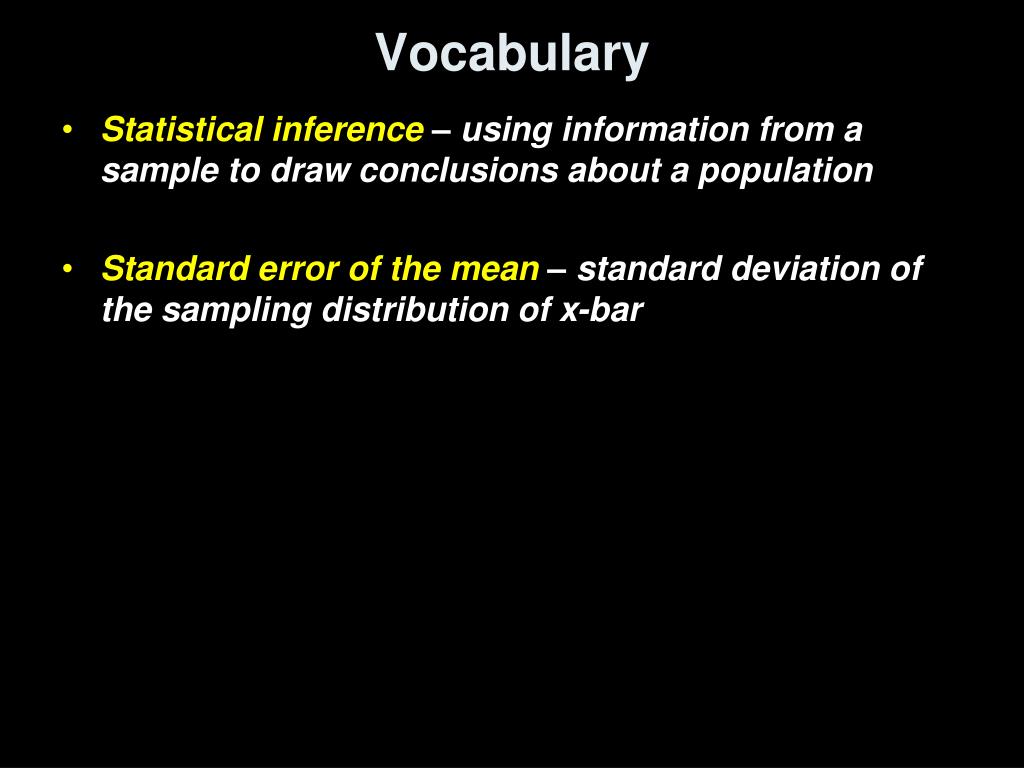 Vocabulary

• Statistical inference – using information from a sample to draw conclusions about a population

• Standard error of the mean – standard deviation of the sampling distribution of x-bar